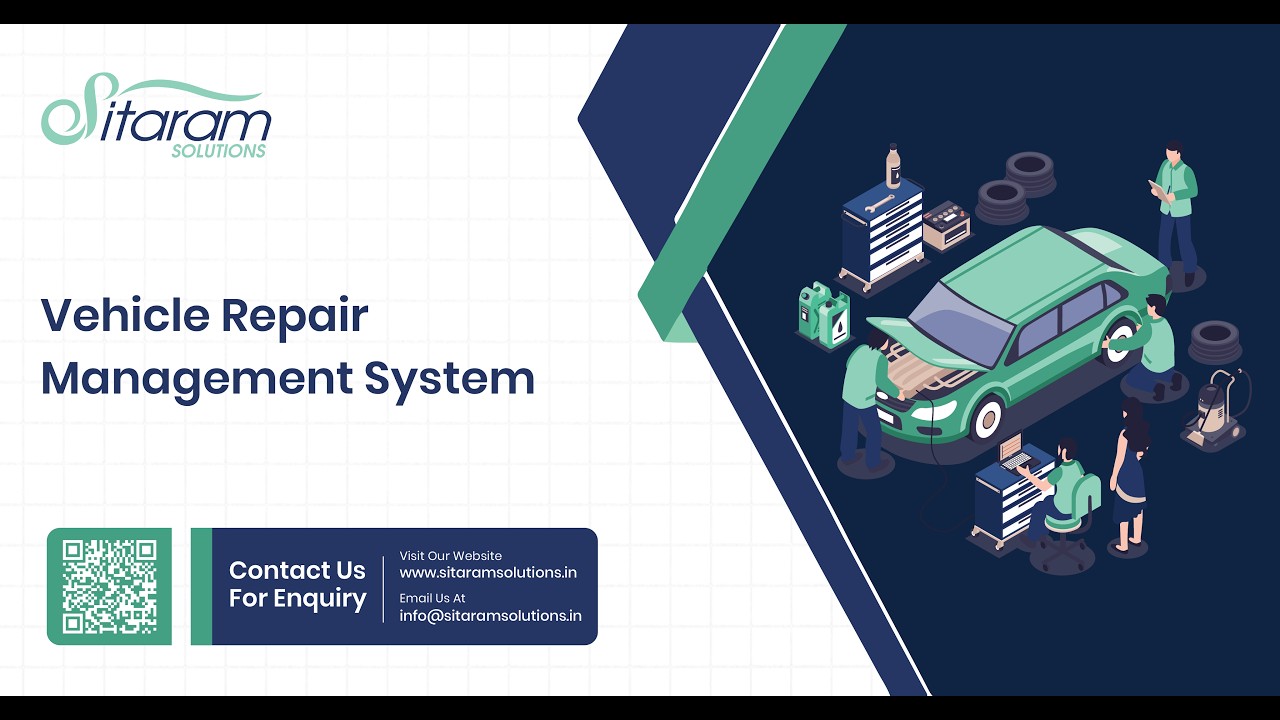 Sitaram
SOLUTIONS

Vehicle Repair Management System

Contact Us For Enquiry

Visit Our Website
www.sitaramsolutions.in

Email Us At
info@sitaramsolutions.in